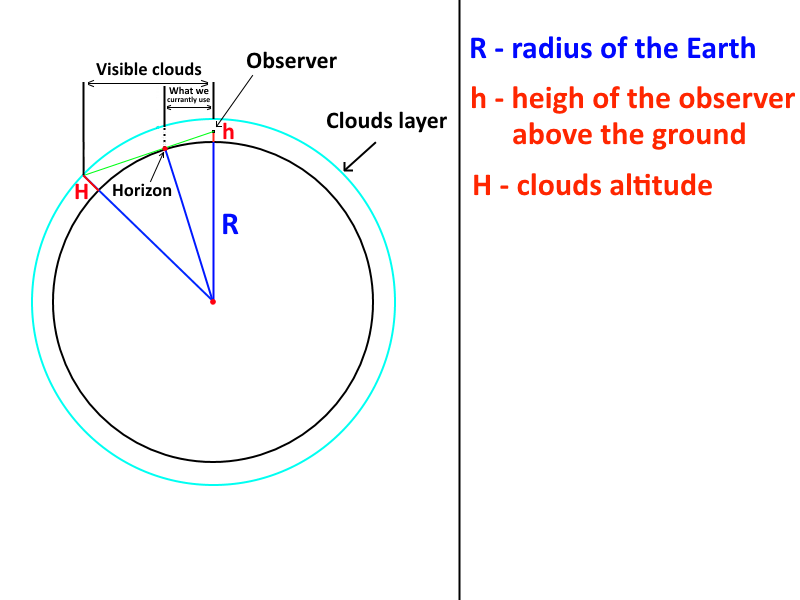 Visible clouds

What we currantly use

Observer

h

Clouds layer

H

Horizon

R

R - radius of the Earth

h - heigh of the observer above the ground

H - clouds altitude